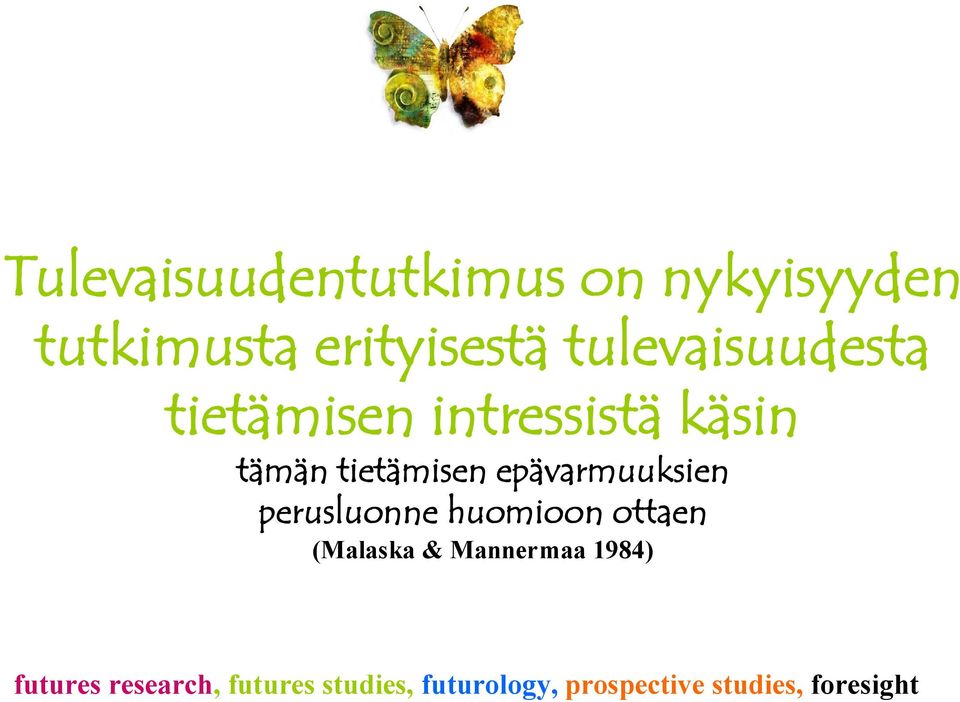 Tulevaisuudentutkimus on nykyisyyden tutkimusta erityisestä tulevaisuudesta tietämisen intressistä käsin

tämän tietämisen epävarmuuksien perusluonne huomioon ottaen

(Malaska & Mannermaa 1984)

futures research, futures studies, futurology, prospective studies, foresight